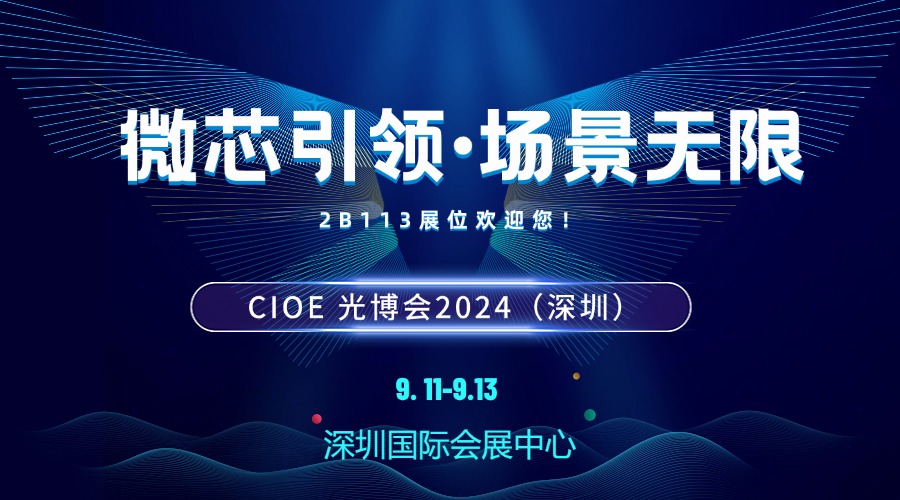 微芯引领·场景无限

2B113展位欢迎您！

CIOE 光博会2024（深圳）

9. 11-9.13

深圳国际会展中心